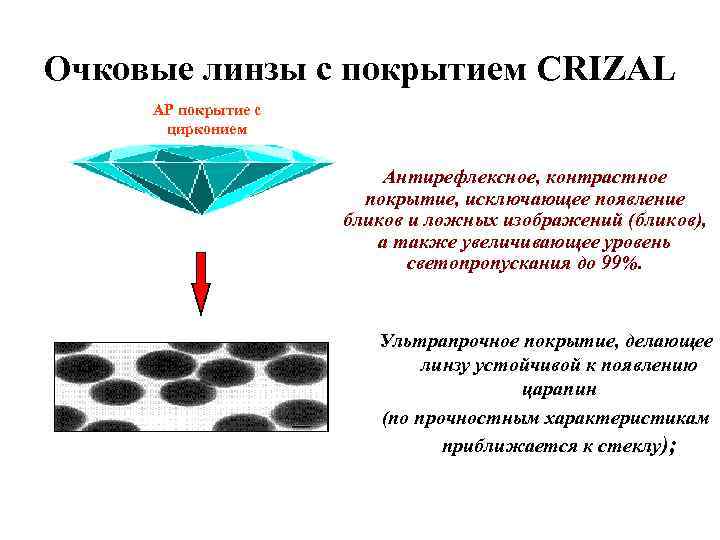 Очковые линзы с покрытием CRIZAL

АР покрытие с цирконием

Антирефлексное, контрастное покрытие, исключающее появление бликов и ложных изображений (бликов), а также увеличивающее уровень светопропускания до 99%.

Ультрапрочное покрытие, делающее линзу устойчивой к появлению царапин (по прочностным характеристикам приближается к стеклу);